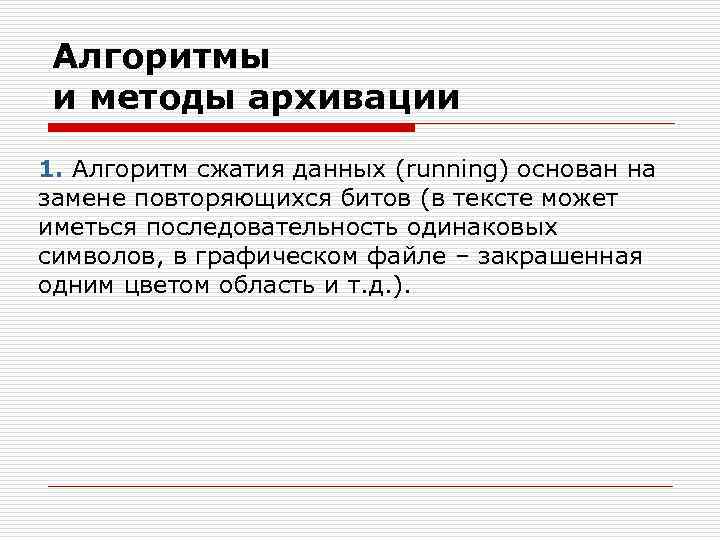 Алгоритмы
и методы архивации

1. Алгоритм сжатия данных (running) основан на замене повторяющихся битов (в тексте может иметься последовательность одинаковых символов, в графическом файле – закрашенная одним цветом область и т.д.).